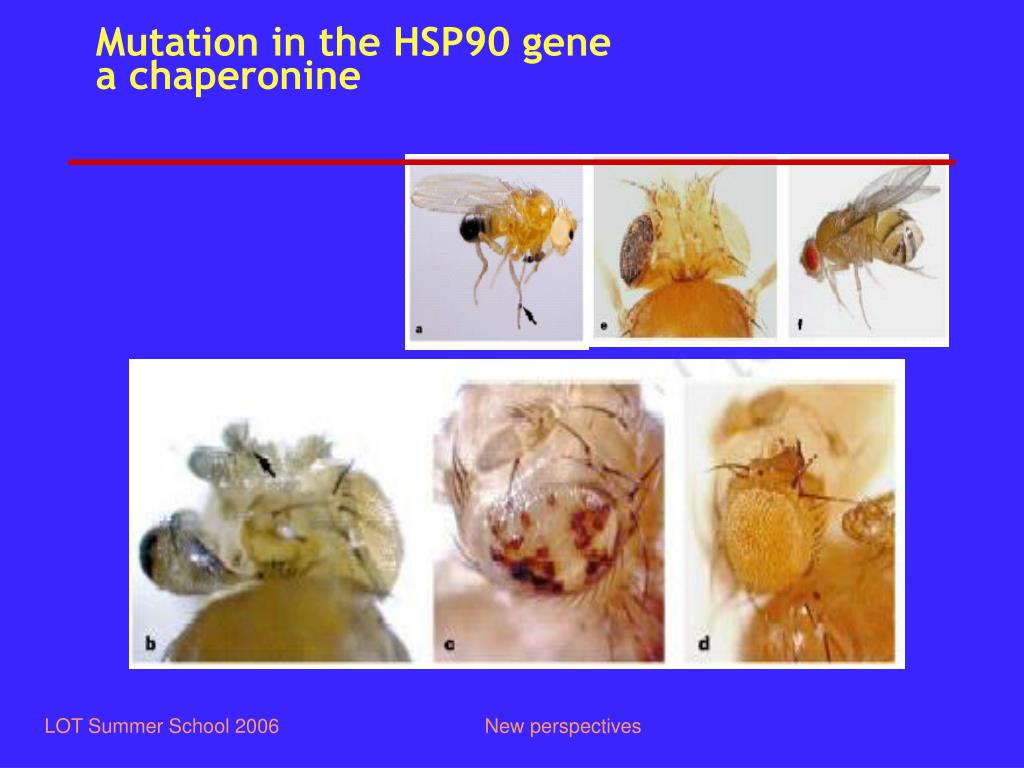 Mutation in the HSP90 gene
a chaperonine

a

e

f

b

c

d

LOT Summer School 2006

New perspectives